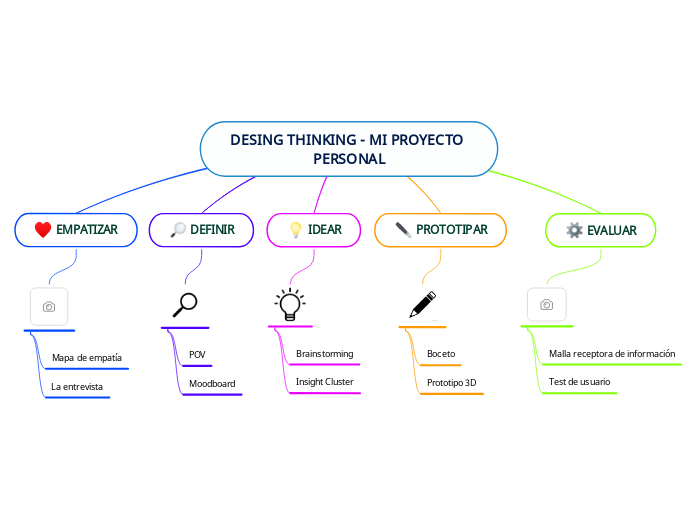 DESING THINKING - MI PROYECTO PERSONAL

EMPATIZAR

Mapa de empatía

La entrevista

DEFINIR

POV

Moodboard

IDEAR

Brainstorming

Insight Cluster

PROTOTIPAR

Boceto

Prototipo 3D

EVALUAR

Malla receptora de información

Test de usuario